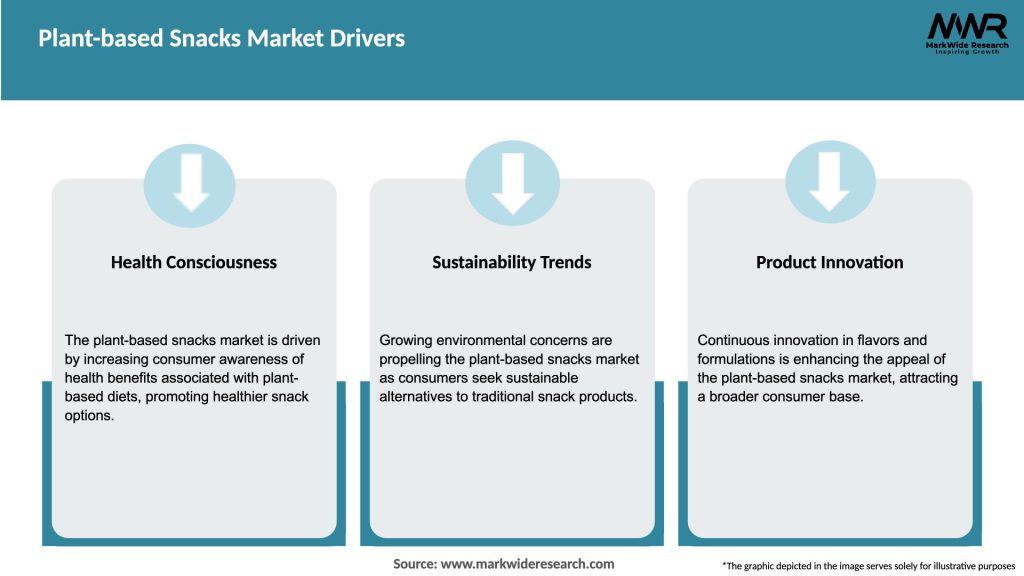 Plant-based Snacks Market Drivers

MWR
MarkWide Research
Inspiring Growth

Health Consciousness

The plant-based snacks market is driven by increasing consumer awareness of health benefits associated with plant-based diets, promoting healthier snack options.

Sustainability Trends

Growing environmental concerns are propelling the plant-based snacks market as consumers seek sustainable alternatives to traditional snack products.

Product Innovation

Continuous innovation in flavors and formulations is enhancing the appeal of the plant-based snacks market, attracting a broader consumer base.

Source: www.markwideresearch.com

*The graphic depicted in the image serves solely for illustrative purposes